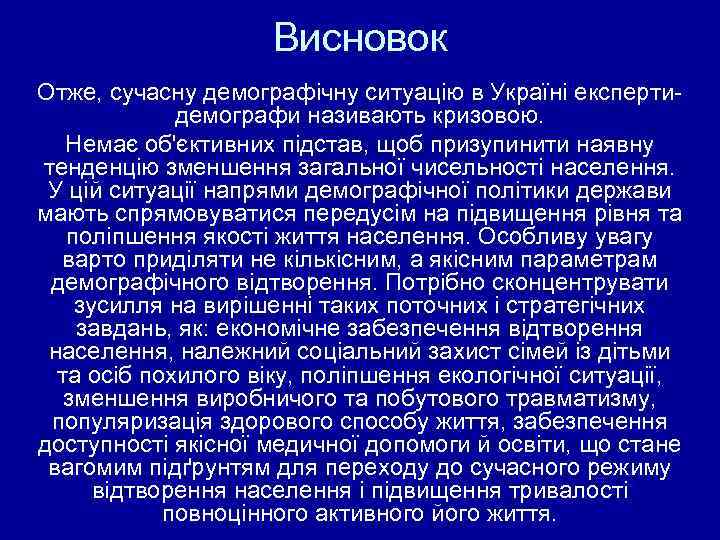 Висновок

Отже, сучасну демографічну ситуацію в Україні експерти-демографи називають кризовою.

Немає об'єктивних підстав, щоб призупинити наявну тенденцію зменшення загальної чисельності населення. У цій ситуації напрями демографічної політики держави мають спрямовуватися передусім на підвищення рівня та поліпшення якості життя населення. Особливу увагу варто приділяти не кількісним, а якісним параметрам демографічного відтворення. Потрібно сконцентрувати зусилля на вирішенні таких поточних і стратегічних завдань, як: економічне забезпечення відтворення населення, належний соціальний захист сімей із дітьми та осіб похилого віку, поліпшення екологічної ситуації, зменшення виробничого та побутового травматизму, популяризація здорового способу життя, забезпечення доступності якісної медичної допомоги й освіти, що стане вагомим підґрунтям для переходу до сучасного режиму відтворення населення і підвищення тривалості повноцінного активного його життя.